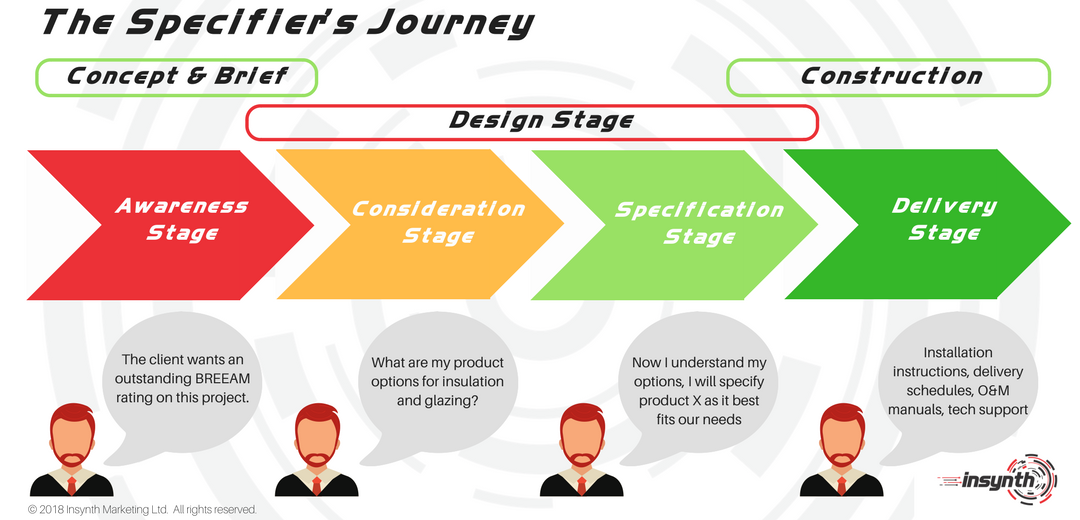 The Specifier's Journey

Concept & Brief

Construction

Design Stage

Awareness Stage

Consideration Stage

Specification Stage

Delivery Stage

The client wants an outstanding BREEAM rating on this project.

What are my product options for insulation and glazing?

Now I understand my options, I will specify product X as it best fits our needs

Installation instructions, delivery schedules, O&M manuals, tech support

insynth

© 2018 Insynth Marketing Ltd. All rights reserved.